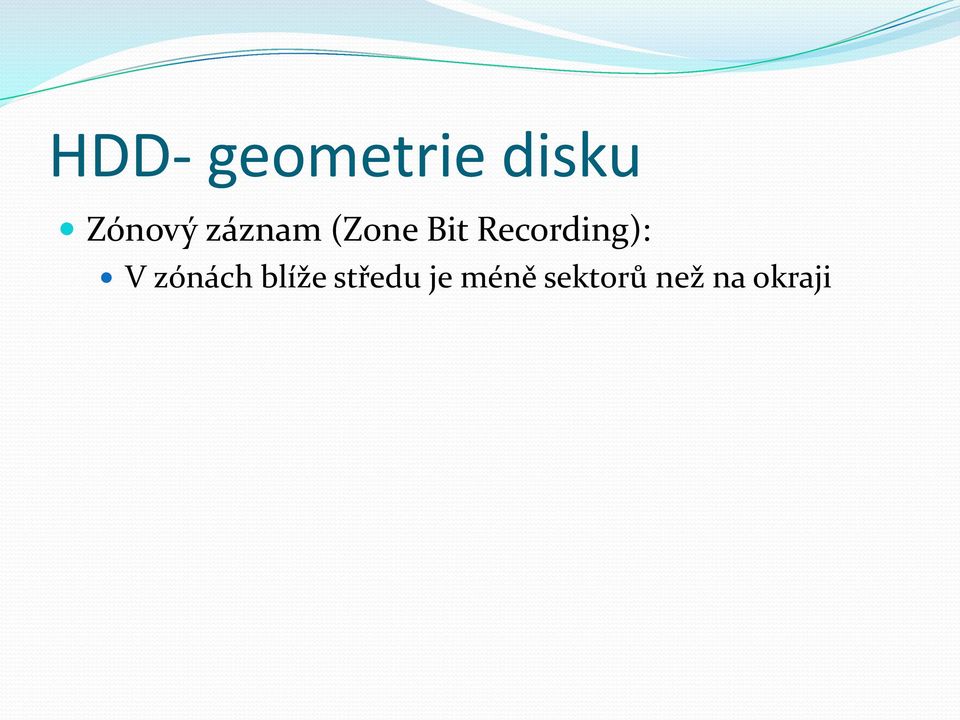 HDD- geometrie disku

Zónový záznam (Zone Bit Recording):

V zónách blíže středu je méně sektorů než na okraji